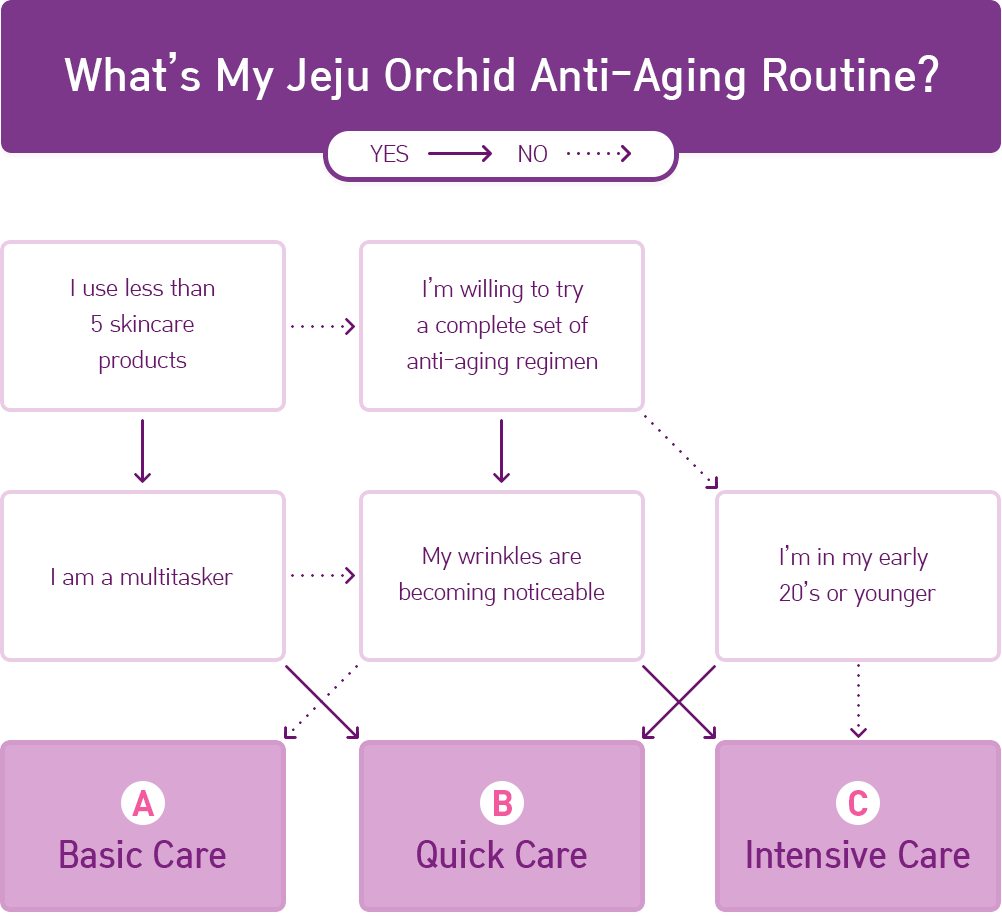 What's My Jeju Orchid Anti-Aging Routine?

YES NO

I use less than 5 skincare products

I'm willing to try a complete set of anti-aging regimen

I am a multitasker

My wrinkles are becoming noticeable

I'm in my early 20's or younger

A
Basic Care

B
Quick Care

C
Intensive Care